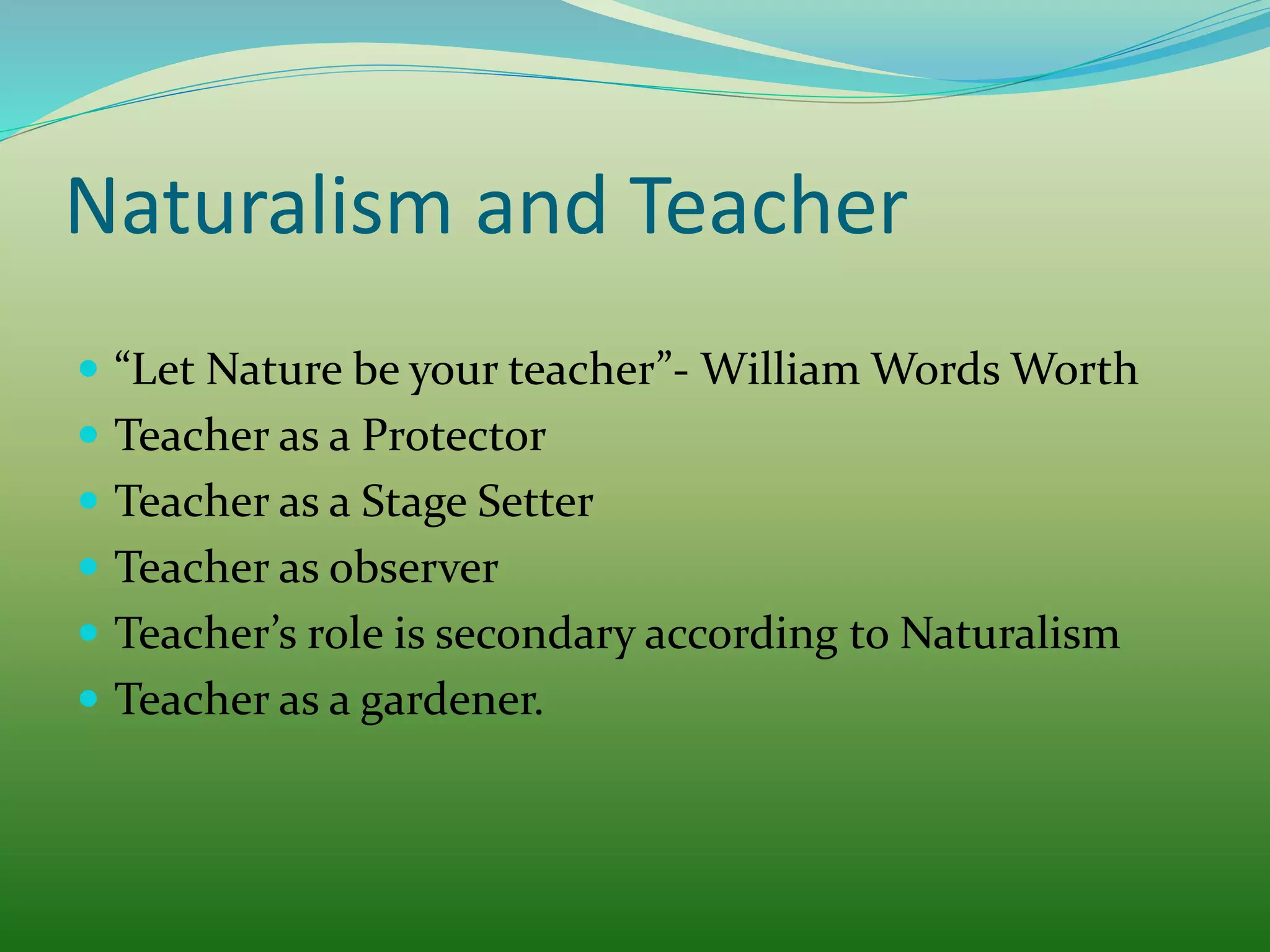 Naturalism and Teacher

- “Let Nature be your teacher”- William Words Worth
- Teacher as a Protector
- Teacher as a Stage Setter
- Teacher as observer
- Teacher’s role is secondary according to Naturalism
- Teacher as a gardener.